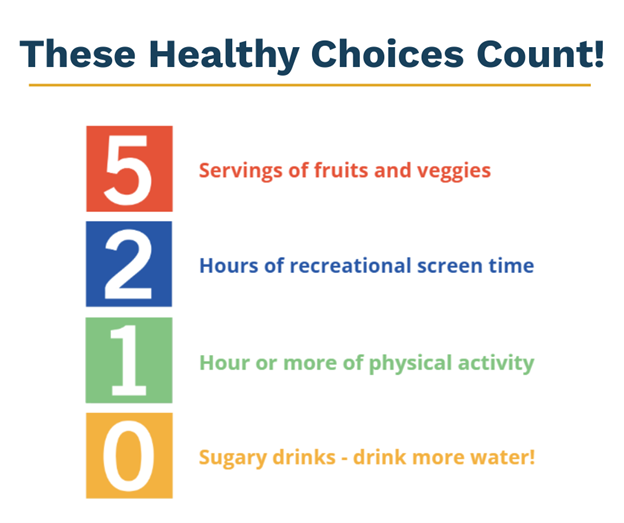 These Healthy Choices Count!

5 Servings of fruits and veggies

2 Hours of recreational screen time

1 Hour or more of physical activity

0 Sugary drinks - drink more water!